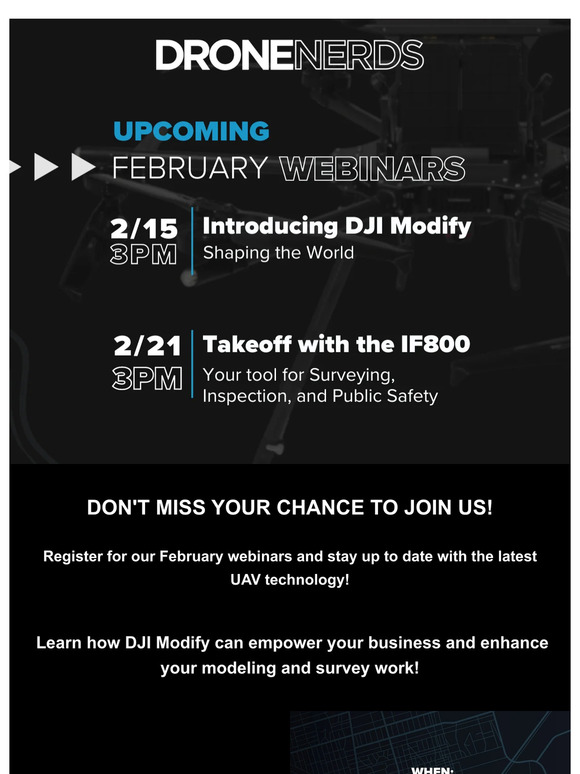 DRONENERDS

UPCOMING
FEBRUARY WEBINARS

2/15
3PM
Introducing DJI Modify
Shaping the World

2/21
3PM
Takeoff with the IF800
Your tool for Surveying, Inspection, and Public Safety

DON'T MISS YOUR CHANCE TO JOIN US!

Register for our February webinars and stay up to date with the latest UAV technology!

Learn how DJI Modify can empower your business and enhance your modeling and survey work!

WHEN: